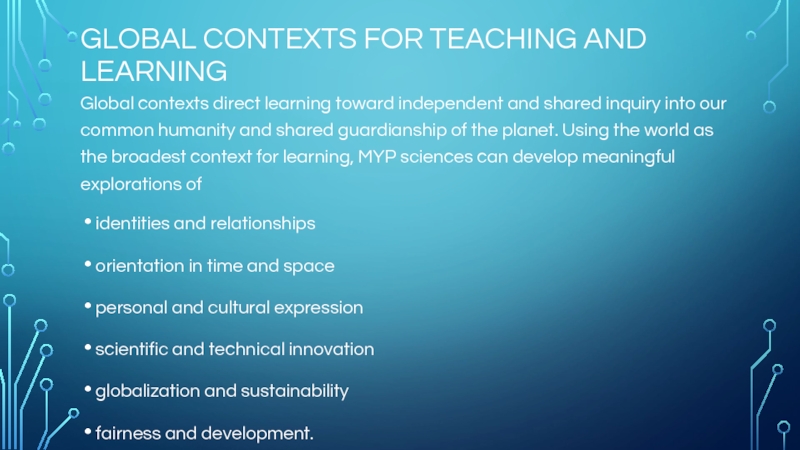 GLOBAL CONTEXTS FOR TEACHING AND LEARNING

Global contexts direct learning toward independent and shared inquiry into our common humanity and shared guardianship of the planet. Using the world as the broadest context for learning, MYP sciences can develop meaningful explorations of

• identities and relationships

• orientation in time and space

• personal and cultural expression

• scientific and technical innovation

• globalization and sustainability

• fairness and development.